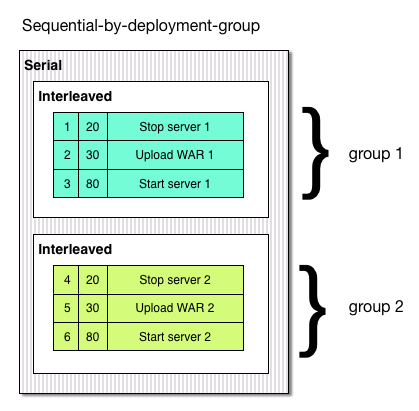 Sequential-by-deployment-group

Serial

Interleaved

| 1 | 20 | Stop server 1 |
|---|---|---|
| 2 | 30 | Upload WAR 1 |
| 3 | 80 | Start server 1 |

group 1

Interleaved

| 4 | 20 | Stop server 2 |
|---|---|---|
| 5 | 30 | Upload WAR 2 |
| 6 | 80 | Start server 2 |

group 2